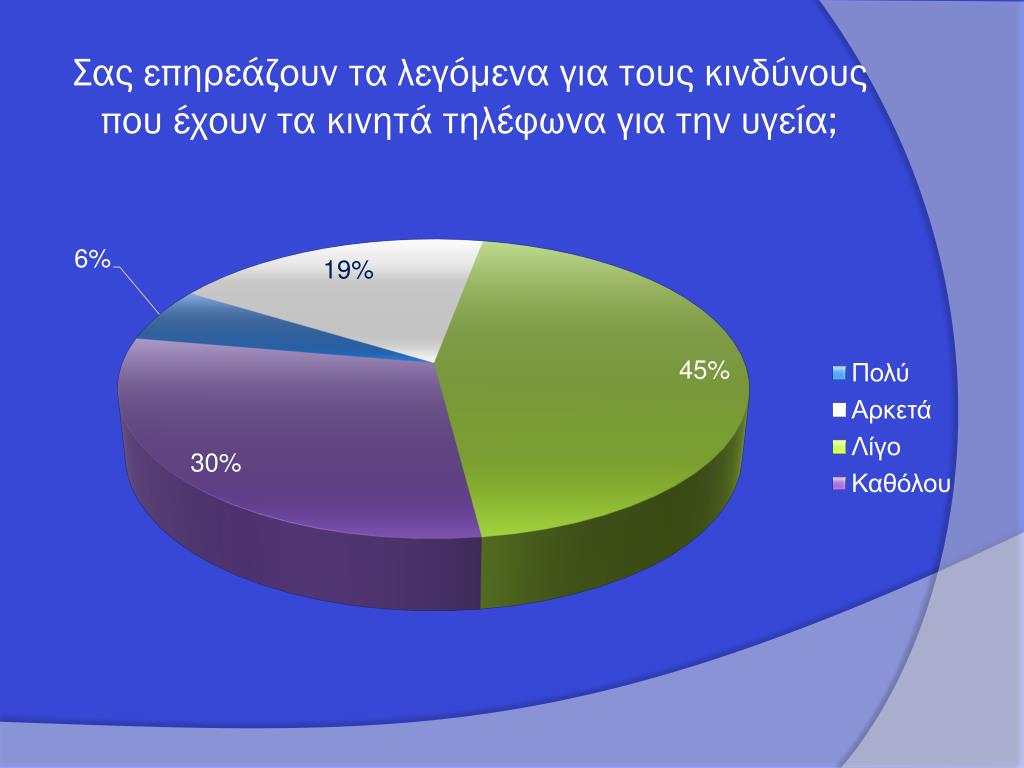 Σας επηρεάζουν τα λεγόμενα για τους κινδύνους που έχουν τα κινητά τηλέφωνα για την υγεία;

6%
19%
45%
30%

Πολύ
Αρκετά
Λίγο
Καθόλου